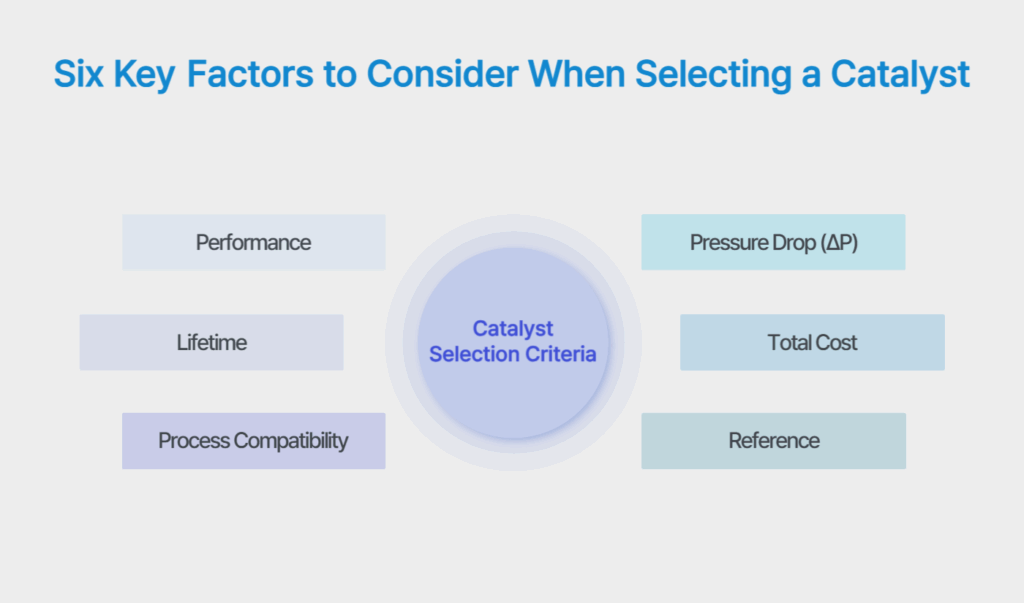 Six Key Factors to Consider When Selecting a Catalyst

Performance

Lifetime

Process Compatibility

Catalyst Selection Criteria

Pressure Drop (ΔP)

Total Cost

Reference